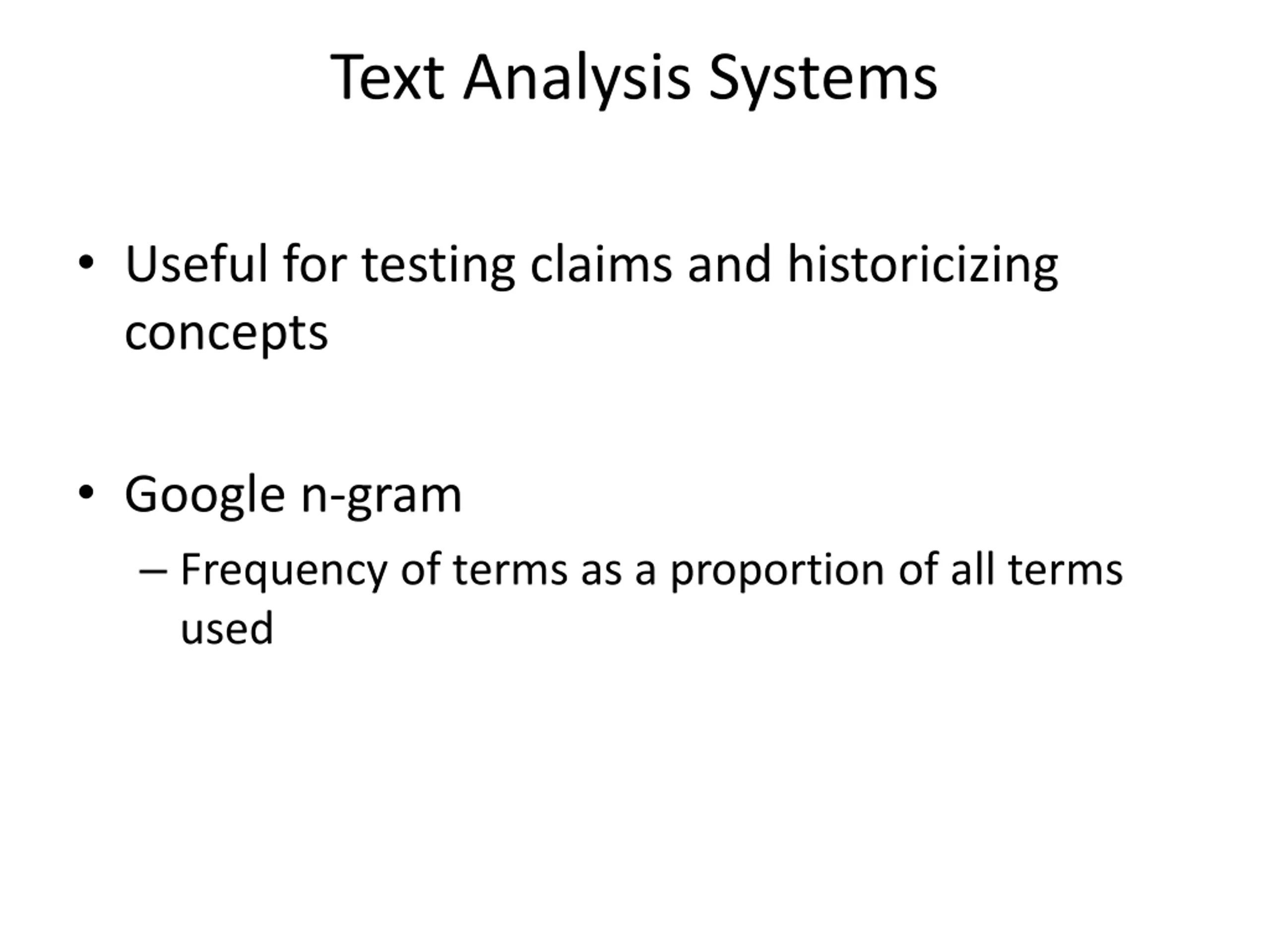 Text Analysis Systems

• Useful for testing claims and historicizing concepts

• Google n-gram

– Frequency of terms as a proportion of all terms used